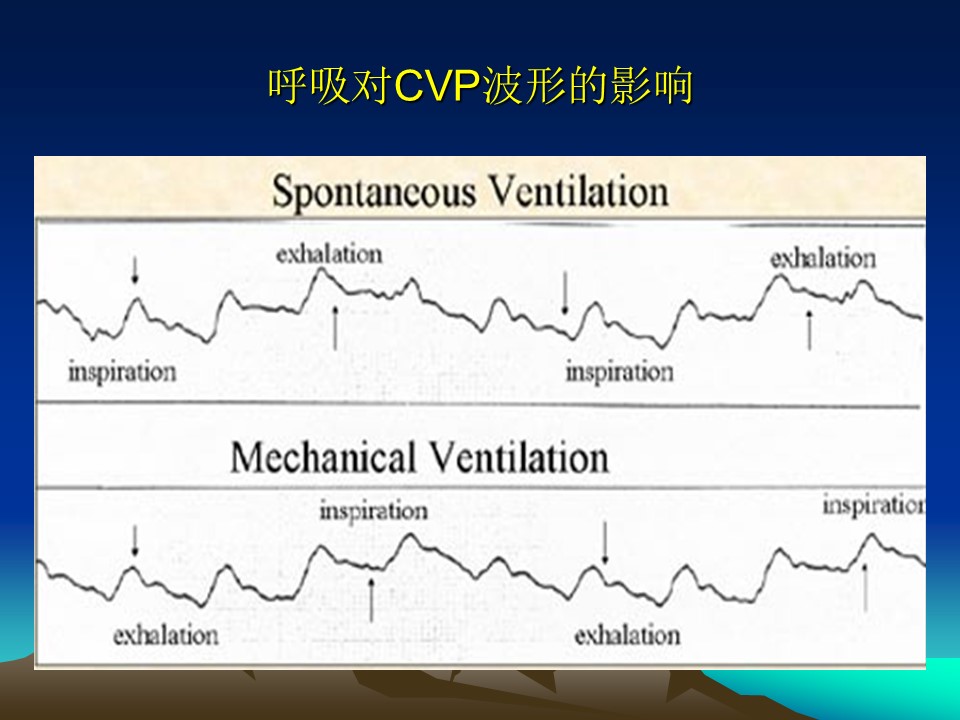 呼吸对CVP波形的影响

Spontaneous Ventilation

exhalation

exhalation

inspiration

inspiration

Mechanical Ventilation

inspiration

inspiration

exhalation

exhalation